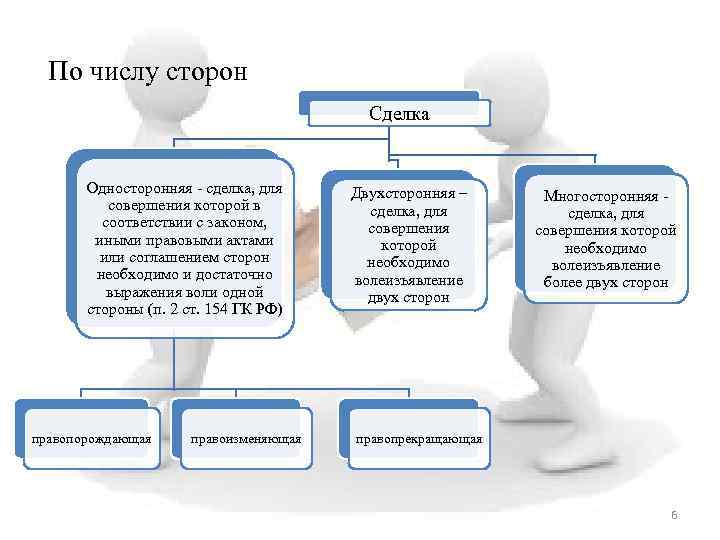 По числу сторон

Сделка

Односторонняя - сделка, для совершения которой в соответствии с законом, иными правовыми актами или соглашением сторон необходимо и достаточно выражения воли одной стороны (п. 2 ст. 154 ГК РФ)

Двухсторонняя – сделка, для совершения которой необходимо волеизъявление двух сторон

Многосторонняя - сделка, для совершения которой необходимо волеизъявление более двух сторон

правопорождающая

правоизменяющая

правопрекращающая

6